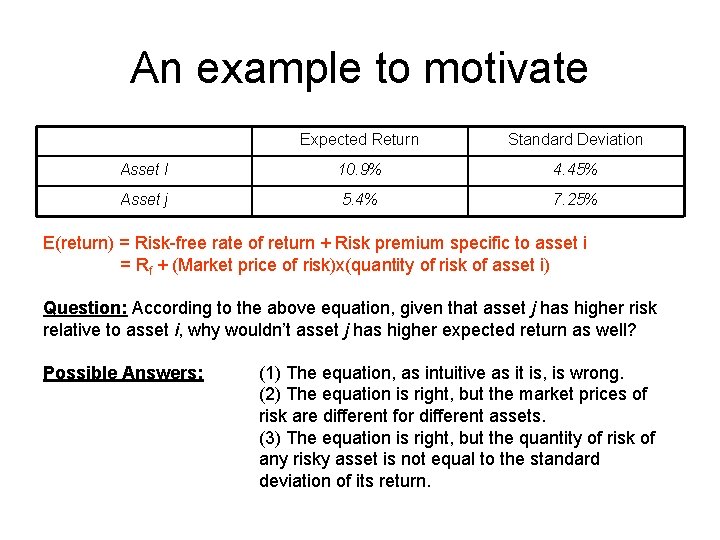 An example to motivate

| | Expected Return | Standard Deviation |
|---|---|---|
| Asset I | 10.9% | 4.45% |
| Asset j | 5.4% | 7.25% |

E(return) = Risk-free rate of return + Risk premium specific to asset i
= $R_f$ + (Market price of risk)x(quantity of risk of asset i)

Question: According to the above equation, given that asset j has higher risk relative to asset i, why wouldn't asset j has higher expected return as well?

Possible Answers:

(1) The equation, as intuitive as it is, is wrong.
(2) The equation is right, but the market prices of risk are different for different assets.
(3) The equation is right, but the quantity of risk of any risky asset is not equal to the standard deviation of its return.